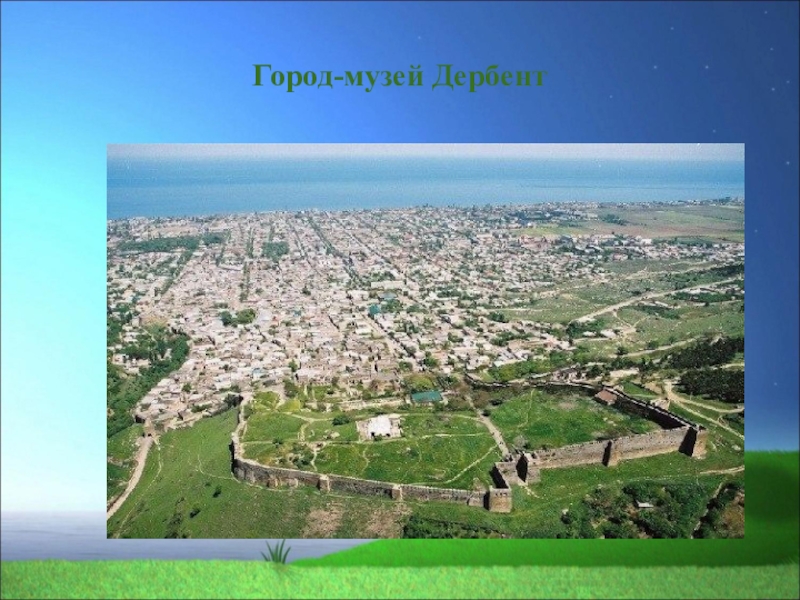 Город-музей Дербент